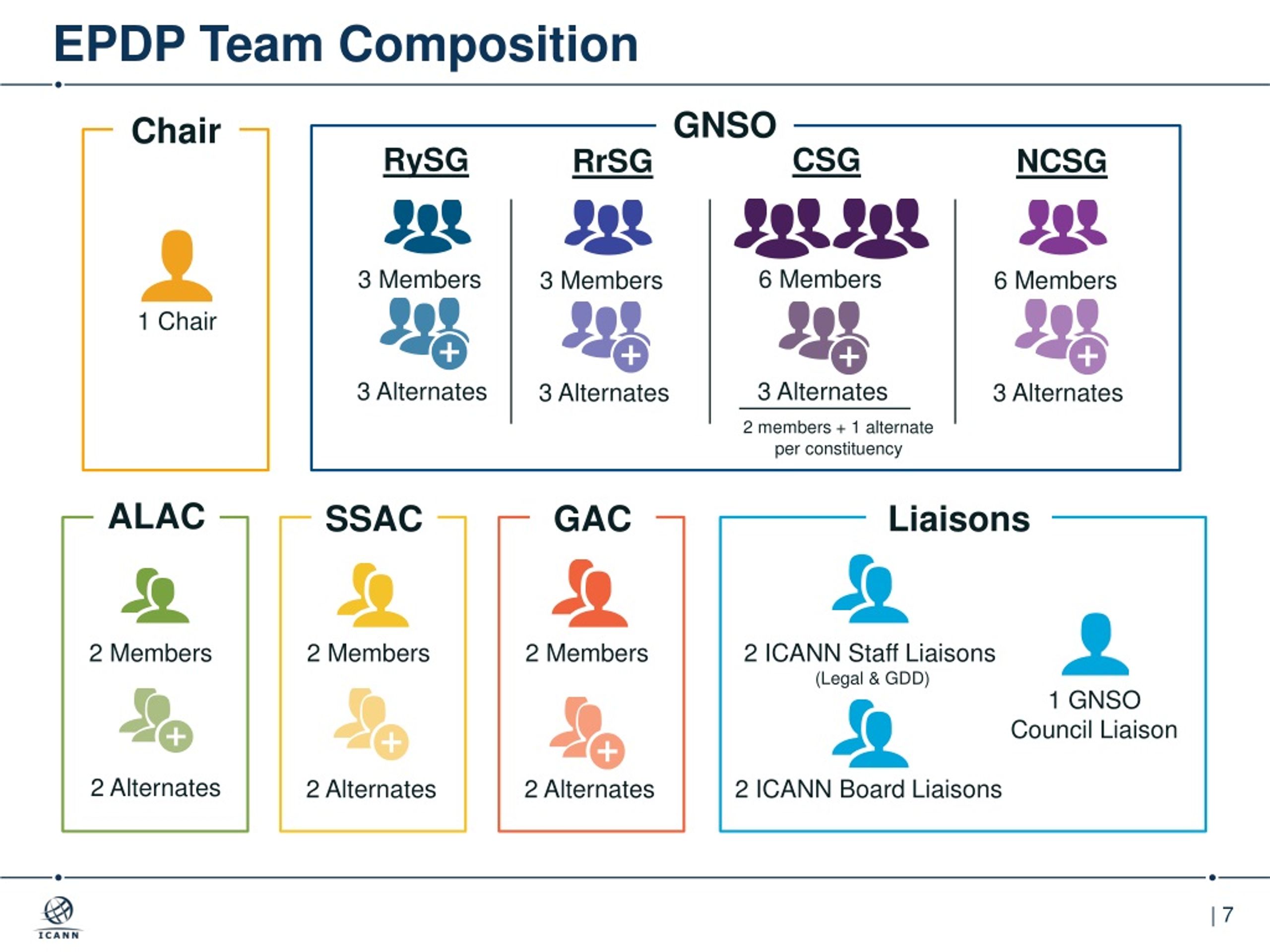 EPDP Team Composition

Chair

1 Chair

GNSO

RySG

3 Members

3 Alternates

RrSG

3 Members

3 Alternates

CSG

6 Members

3 Alternates

2 members + 1 alternate per constituency

NCSG

6 Members

3 Alternates

ALAC

2 Members

2 Alternates

SSAC

2 Members

2 Alternates

GAC

2 Members

2 Alternates

Liaisons

2 ICANN Staff Liaisons (Legal & GDD)

2 ICANN Board Liaisons

1 GNSO Council Liaison

ICANN

| 7